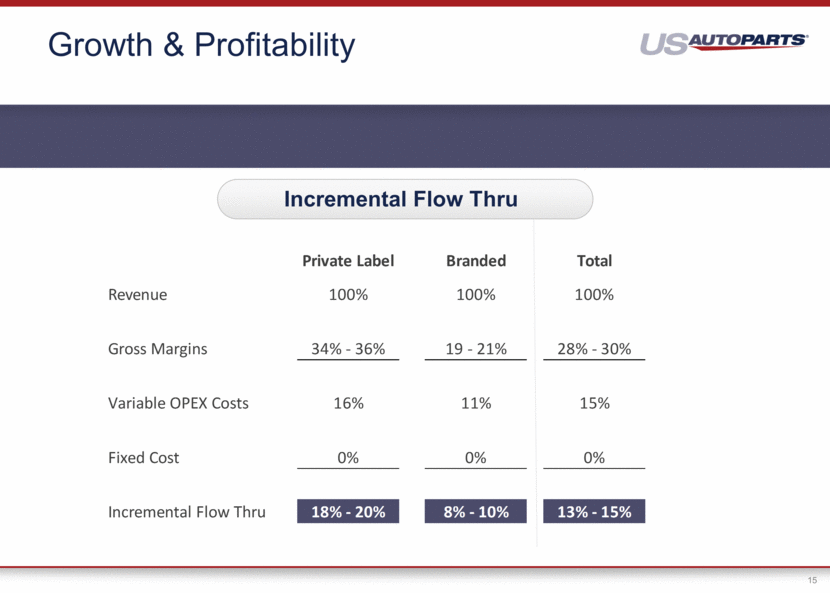 Growth & Profitability

US AUTOPARTS

Incremental Flow Thru

| | Private Label | Branded | Total |
|---|---|---|---|
| Revenue | 100% | 100% | 100% |
| Gross Margins | 34% - 36% | 19 - 21% | 28% - 30% |
| Variable OPEX Costs | 16% | 11% | 15% |
| Fixed Cost | 0% | 0% | 0% |
| Incremental Flow Thru | 18% - 20% | 8% - 10% | 13% - 15% |

15